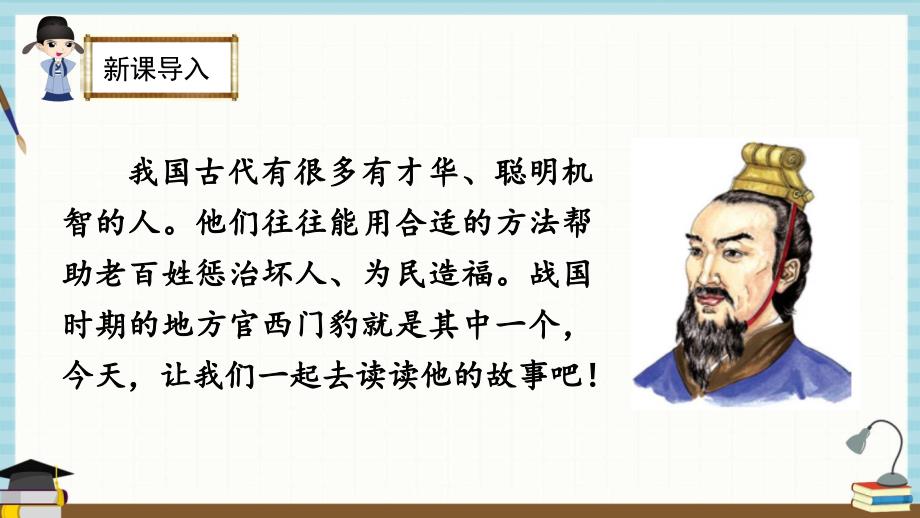 新课导入

我国古代有很多有才华、聪明机智的人。他们往往能用合适的方法帮助老百姓惩治坏人、为民造福。战国时期的地方官西门豹就是其中一个，今天，让我们一起去读读他的故事吧！